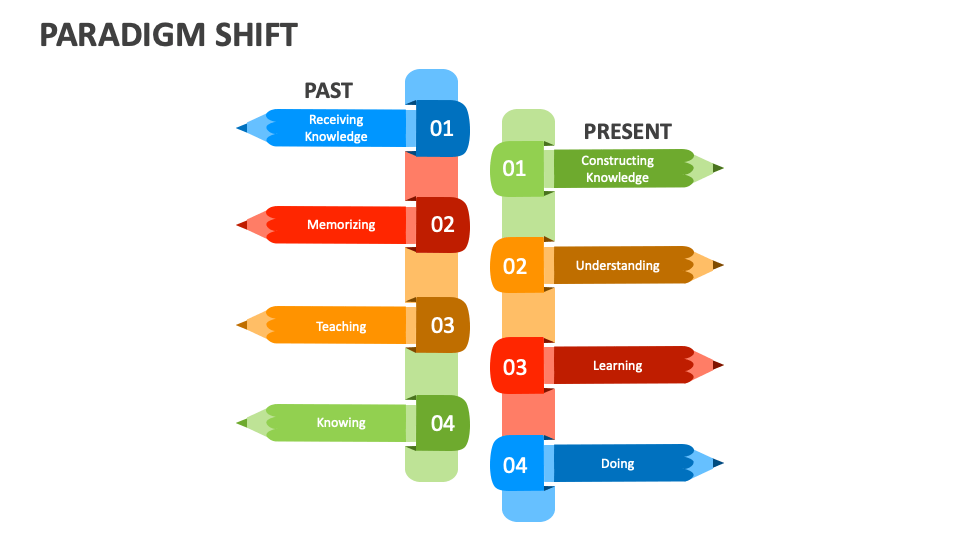 PARADIGM SHIFT

PAST

Receiving Knowledge 01

Memorizing 02

Teaching 03

Knowing 04

PRESENT

01 Constructing Knowledge

02 Understanding

03 Learning

04 Doing